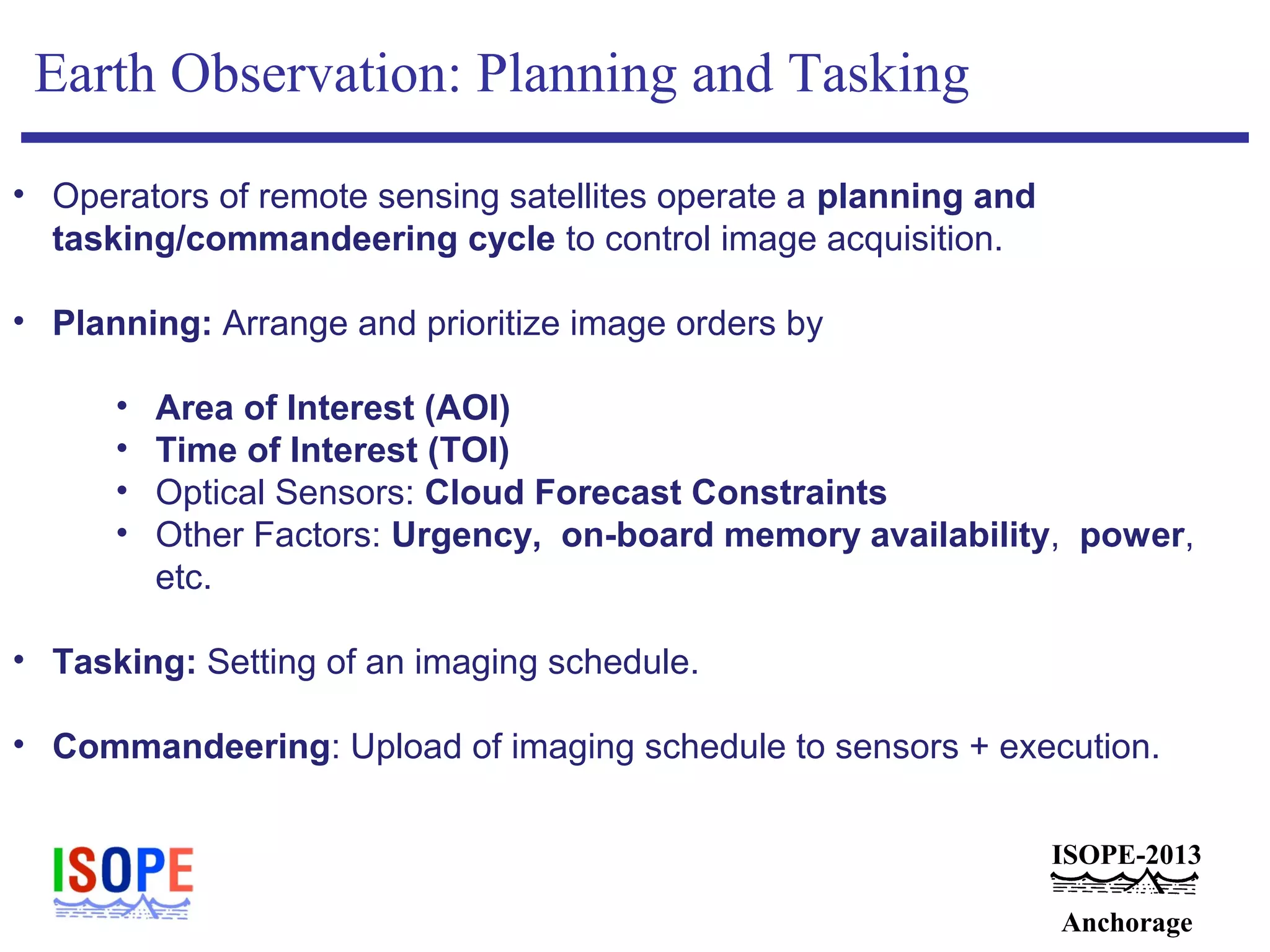 Earth Observation: Planning and Tasking

• Operators of remote sensing satellites operate a planning and tasking/commandeering cycle to control image acquisition.

• Planning: Arrange and prioritize image orders by

• Area of Interest (AOI)
• Time of Interest (TOI)
• Optical Sensors: Cloud Forecast Constraints
• Other Factors: Urgency, on-board memory availability, power, etc.

• Tasking: Setting of an imaging schedule.

• Commandeering: Upload of imaging schedule to sensors + execution.

ISOPE

ISOPE-2013
Anchorage